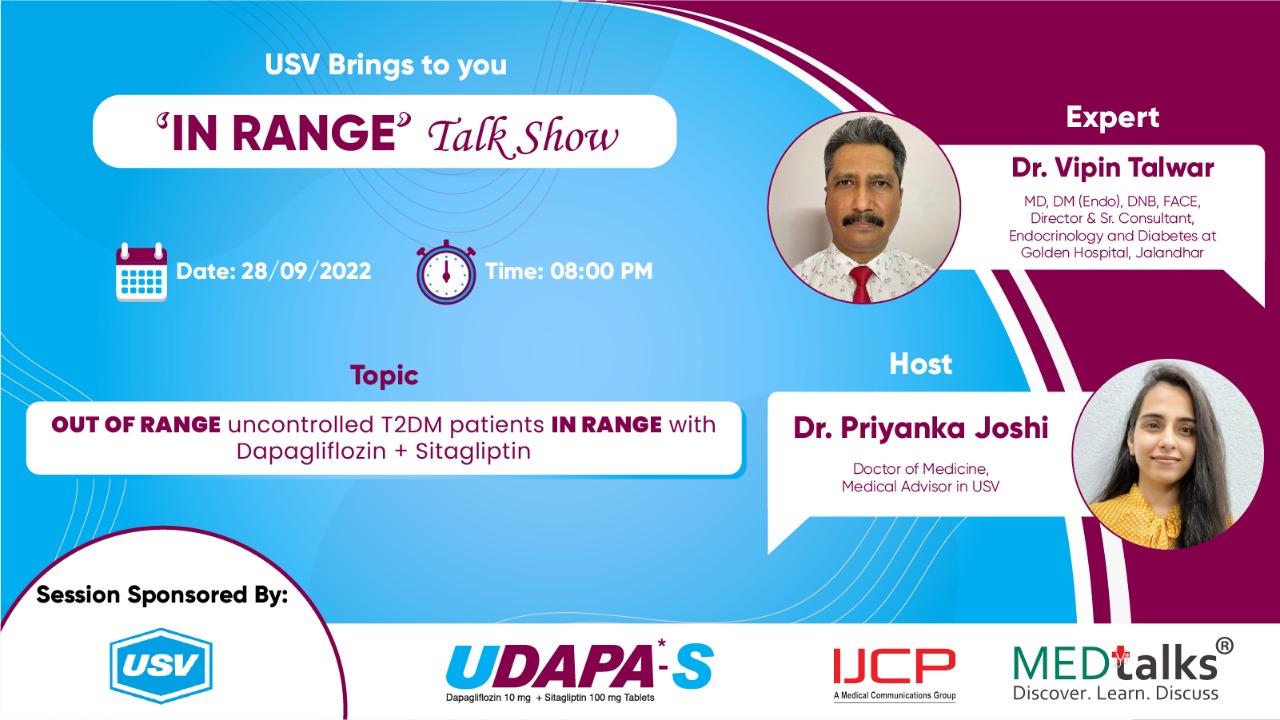 USV Brings to you

'IN RANGE' Talk Show

Date: 28/09/2022

Time: 08:00 PM

Topic

OUT OF RANGE uncontrolled T2DM patients IN RANGE with Dapagliflozin + Sitagliptin

Expert

Dr. Vipin Talwar

MD, DM (Endo), DNB, FACE, Director & Sr. Consultant, Endocrinology and Diabetes at Golden Hospital, Jalandhar

Host

Dr. Priyanka Joshi

Doctor of Medicine, Medical Advisor in USV

Session Sponsored By:

USV

UDAPA*-S

Dapagliflozin 10 mg + Sitagliptin 100 mg Tablets

IJCP

A Medical Communications Group

MEDtalks®

Discover. Learn. Discuss